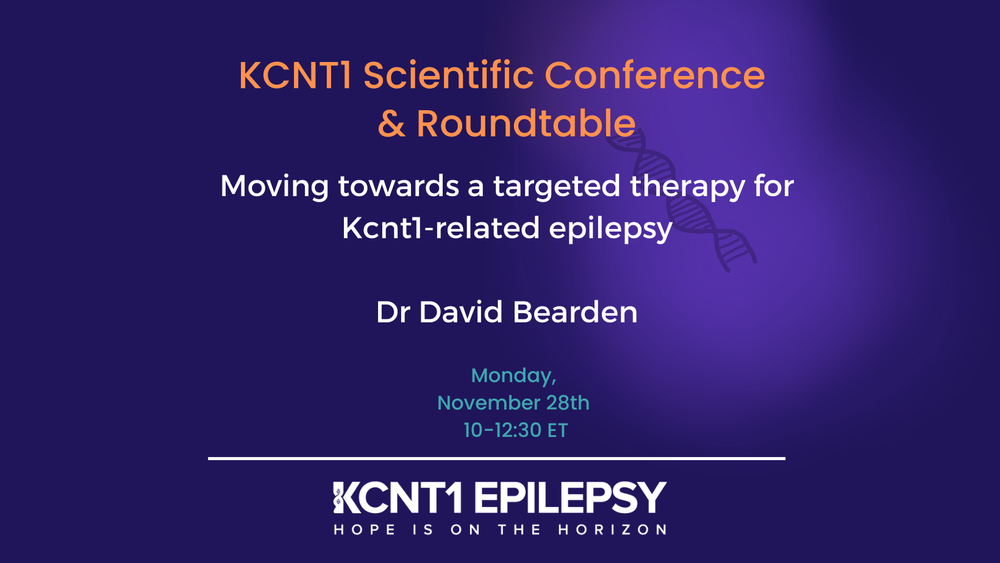 KCNT1 Scientific Conference & Roundtable

Moving towards a targeted therapy for Kcnt1-related epilepsy

Dr David Bearden

Monday,
November 28th
10-12:30 ET

KCNT1 EPILEPSY
HOPE IS ON THE HORIZON